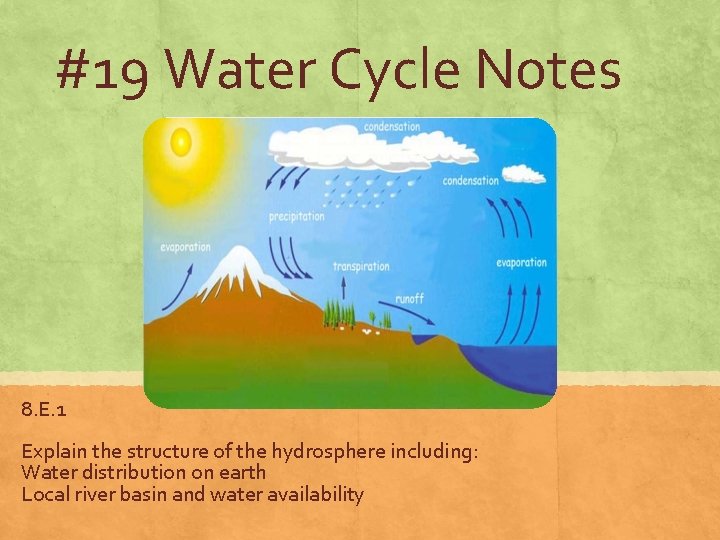 #19 Water Cycle Notes

condensation

condensation

precipitation

evaporation

transpiration

evaporation

runoff

8.E.1

Explain the structure of the hydrosphere including:
Water distribution on earth
Local river basin and water availability